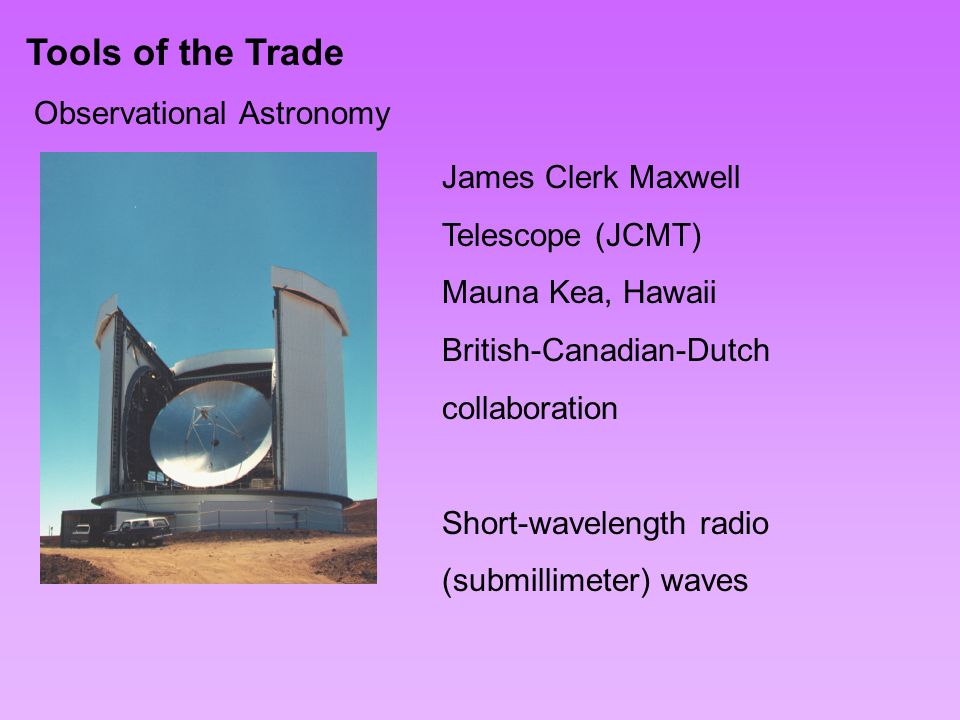 Tools of the Trade

Observational Astronomy

James Clerk Maxwell Telescope (JCMT)

Mauna Kea, Hawaii

British-Canadian-Dutch collaboration

Short-wavelength radio (submillimeter) waves